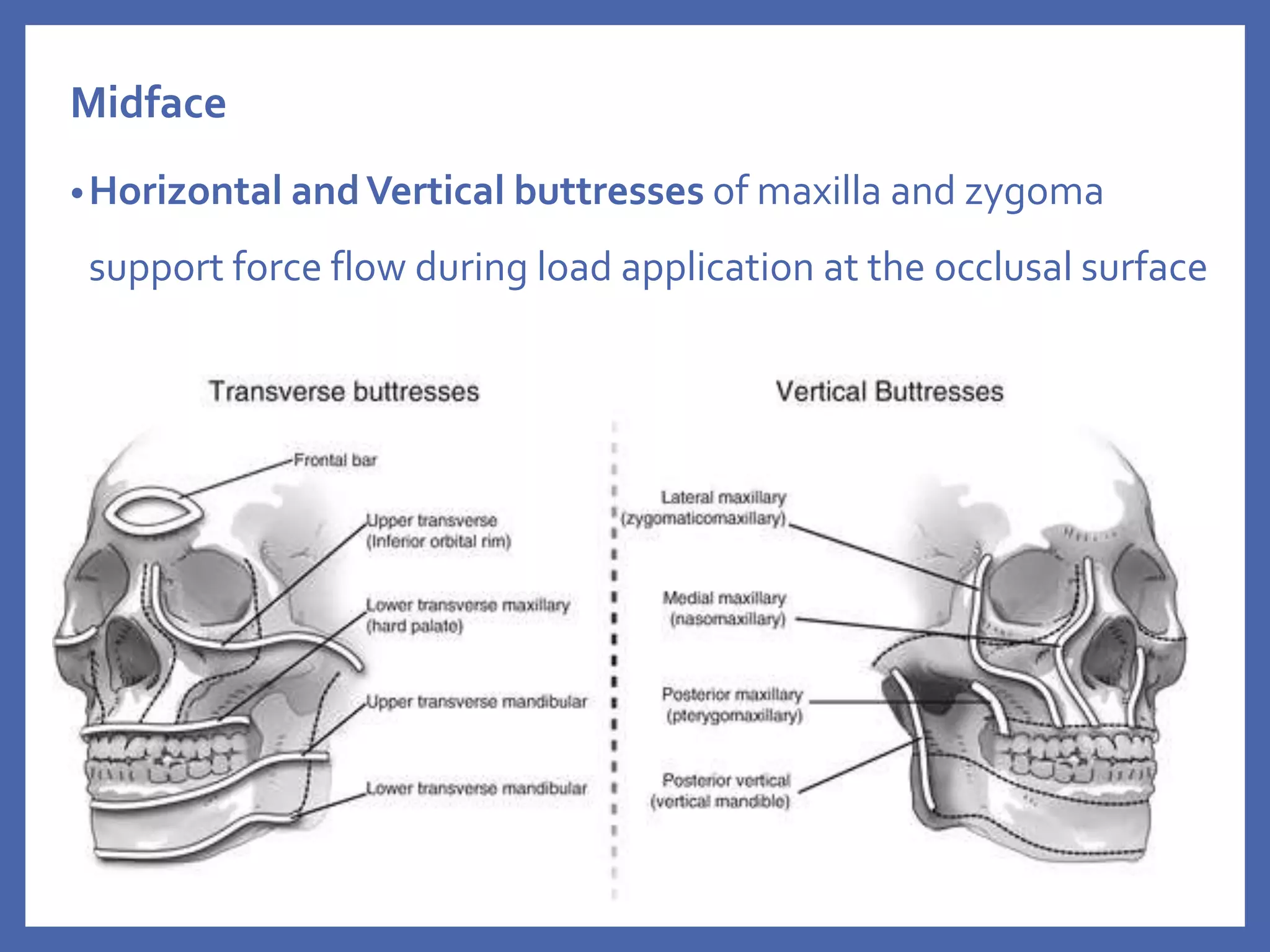 Midface

• Horizontal and Vertical buttresses of maxilla and zygoma support force flow during load application at the occlusal surface

Transverse buttresses

Frontal bar

Upper transverse (Inferior orbital rim)

Lower transverse maxillary (hard palate)

Upper transverse mandibular

Lower transverse mandibular

Vertical Buttresses

Lateral maxillary (zygomaticomaxillary)

Medial maxillary (nasomaxillary)

Posterior maxillary (pterygomaxillary)

Posterior vertical (vertical mandible)